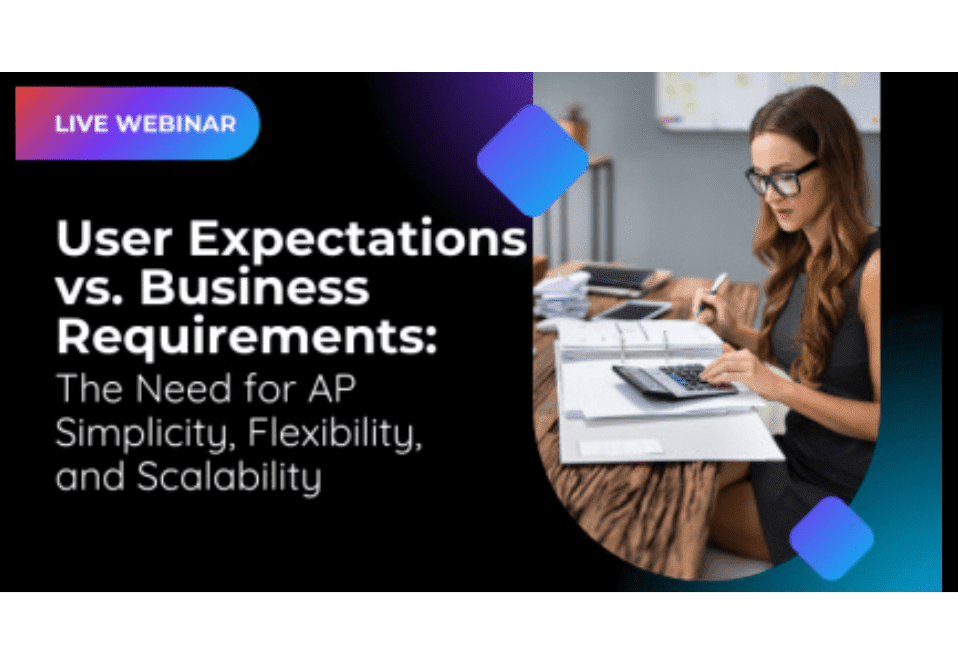 LIVE WEBINAR

User Expectations vs. Business Requirements: The Need for AP Simplicity, Flexibility, and Scalability